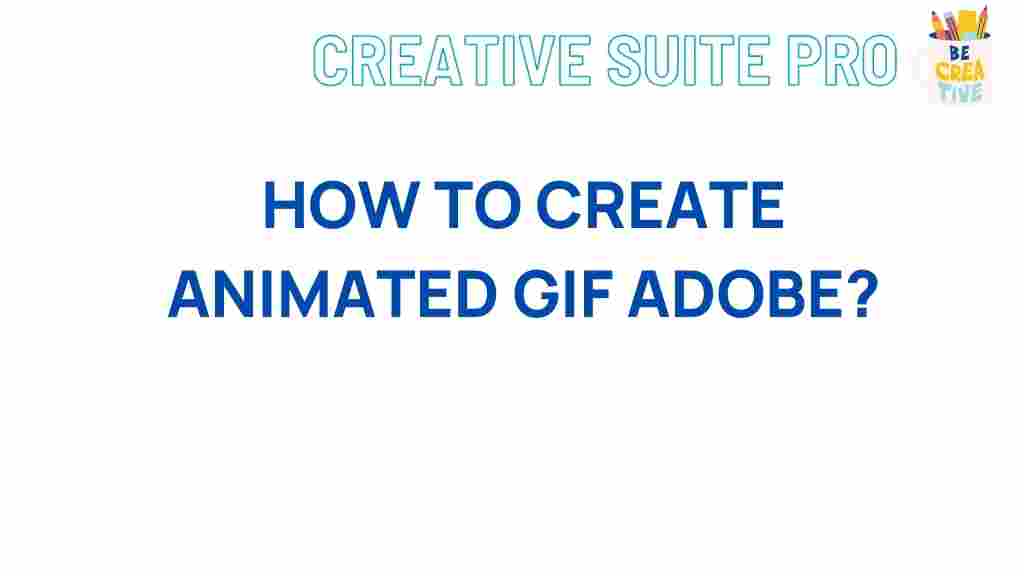 CREATIVE SUITE PRO

BE CREATIVE

HOW TO CREATE ANIMATED GIF ADOBE?